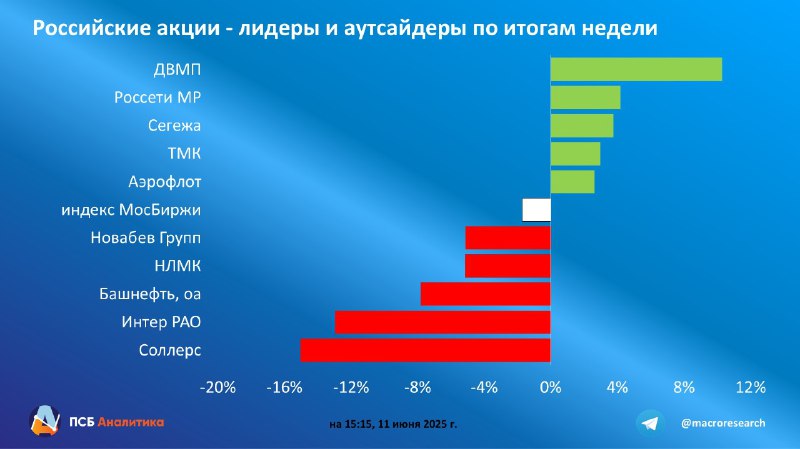 Российские акции - лидеры и аутсайдеры по итогам недели

ДВМП
Россети МР
Сегежа
ТМК
Аэрофлот
индекс МосБиржи
Новабев Групп
НЛМК
Башнефть, оа
Интер РАО
Соллерс

-20% -16% -12% -8% -4% 0% 4% 8% 12%

ПСБ Аналитика

на 15:15, 11 июня 2025 г.

@macroresearch